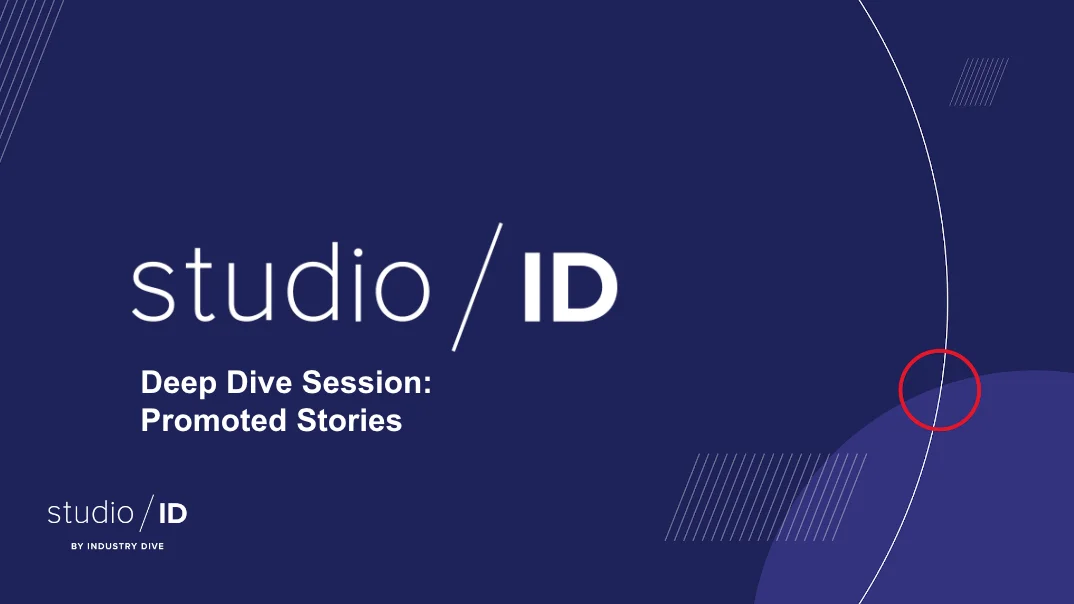 studio / ID

Deep Dive Session:
Promoted Stories

studio / ID
BY INDUSTRY DIVE